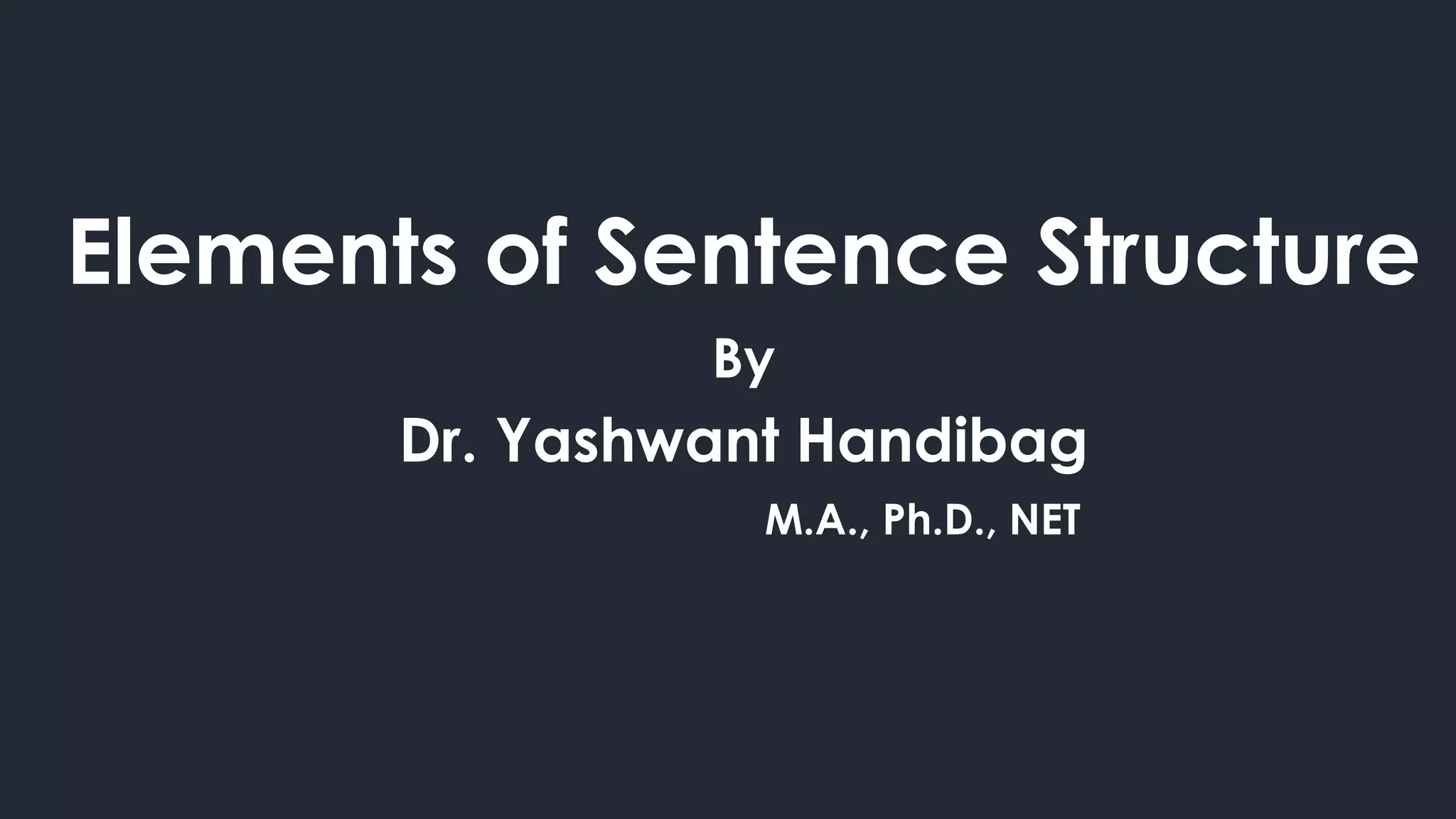 Elements of Sentence Structure

By

Dr. Yashwant Handibag

M.A., Ph.D., NET